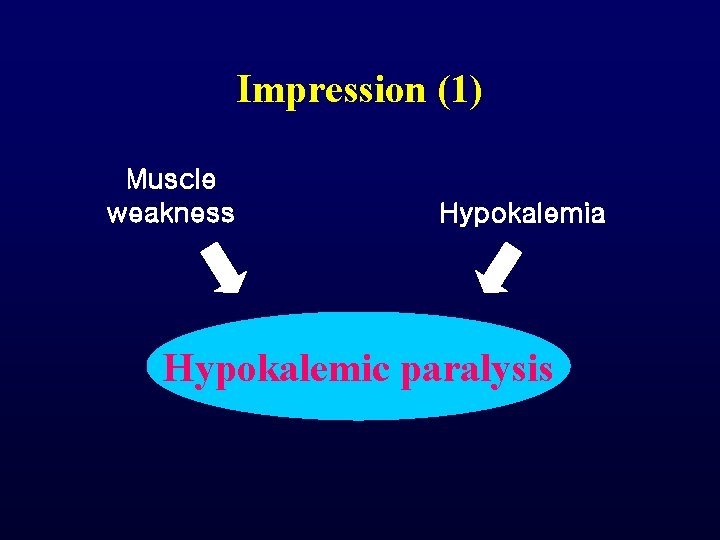 Impression (1)

Muscle
weakness

Hypokalemia

Hypokalemic paralysis